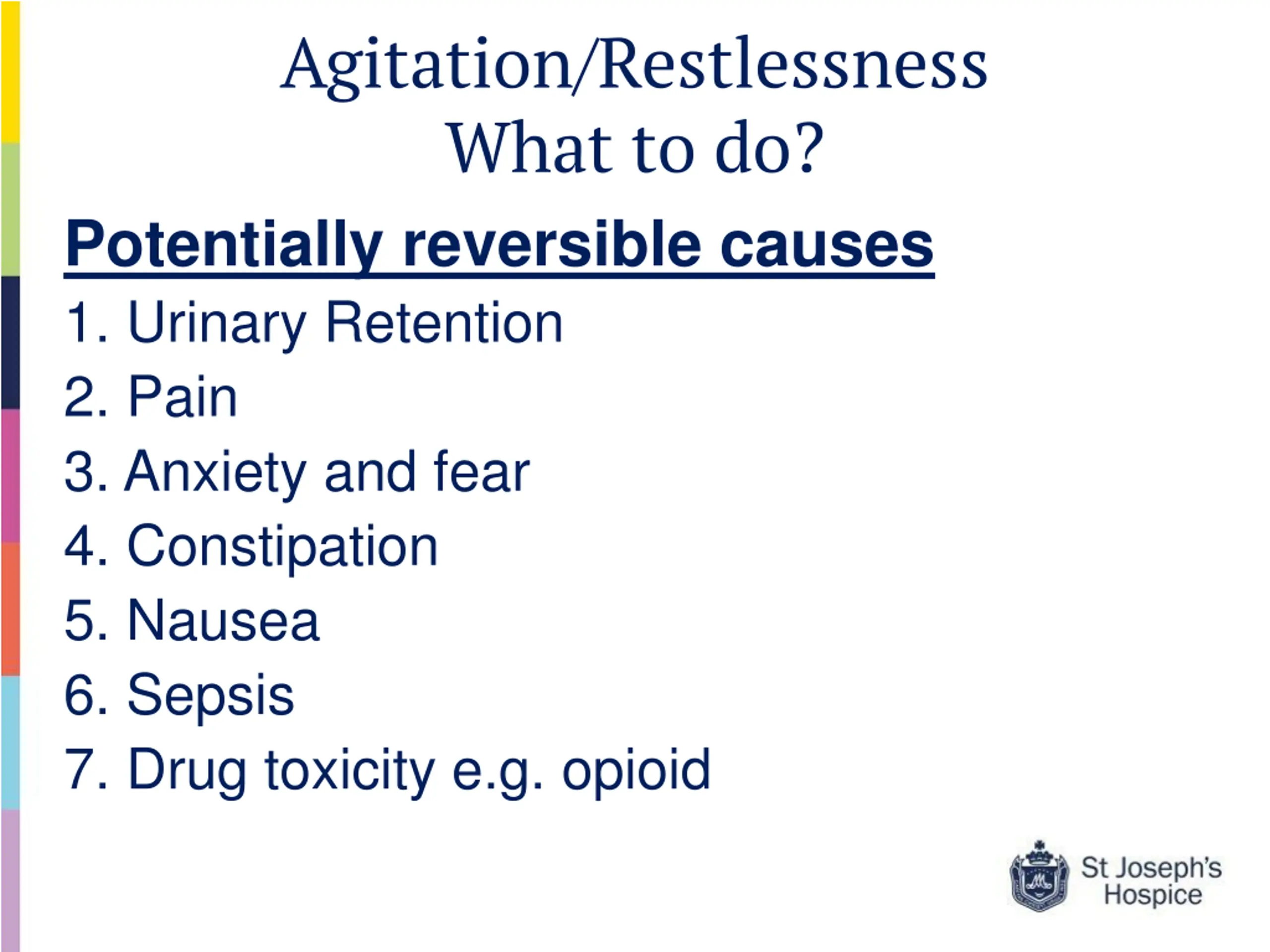 Agitation/Restlessness
What to do?

Potentially reversible causes

1. Urinary Retention
2. Pain
3. Anxiety and fear
4. Constipation
5. Nausea
6. Sepsis
7. Drug toxicity e.g. opioid

St Joseph's Hospice